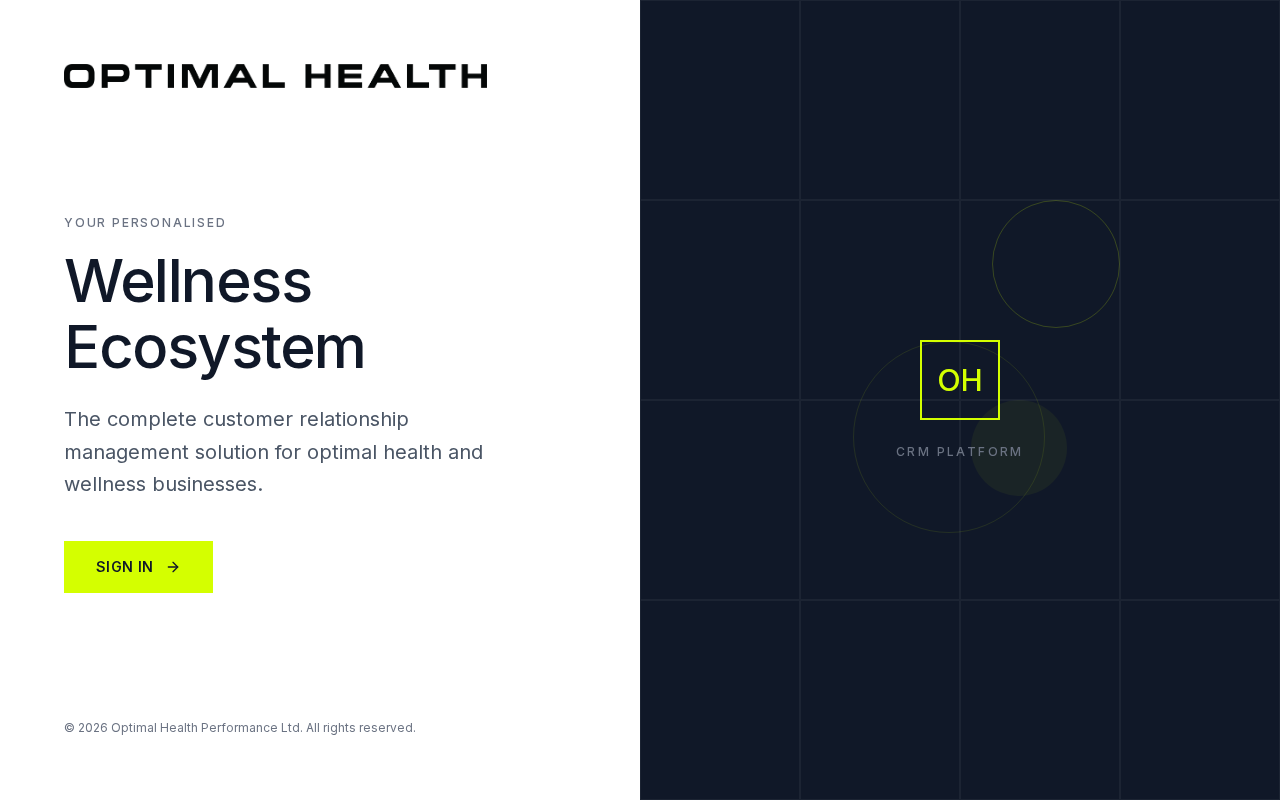 OPTIMAL HEALTH

YOUR PERSONALISED

Wellness Ecosystem

The complete customer relationship management solution for optimal health and wellness businesses.

SIGN IN →

© 2026 Optimal Health Performance Ltd. All rights reserved.

OH

CRM PLATFORM